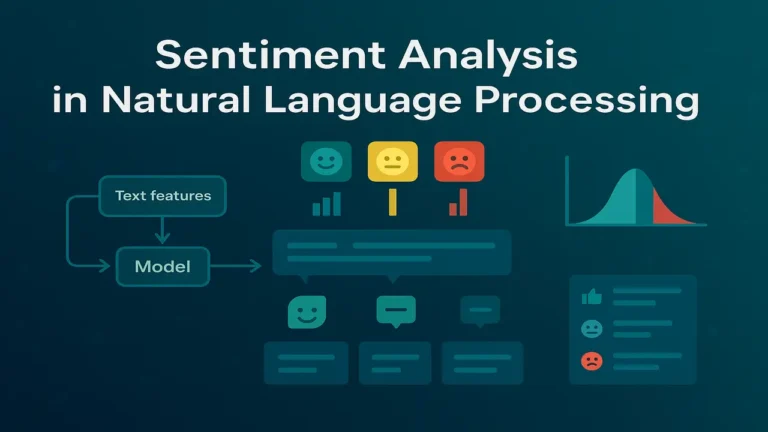 Sentiment Analysis in Natural Language Processing

Text features

Model